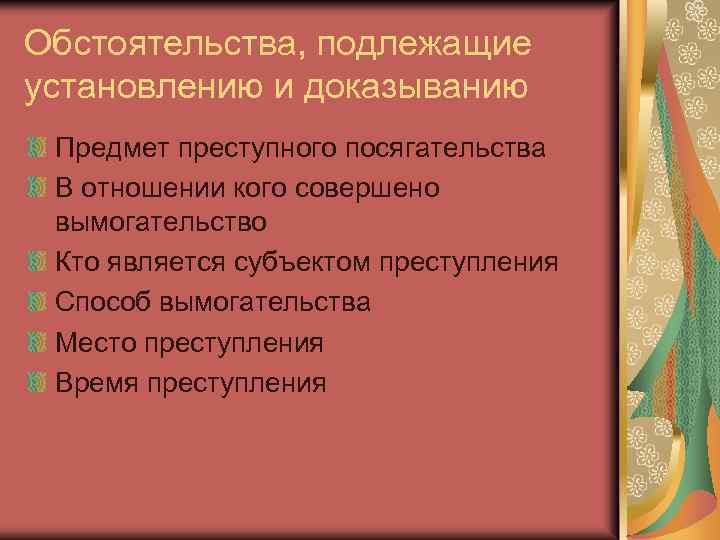 Обстоятельства, подлежащие установлению и доказыванию

Предмет преступного посягательства
В отношении кого совершено вымогательство
Кто является субъектом преступления
Способ вымогательства
Место преступления
Время преступления